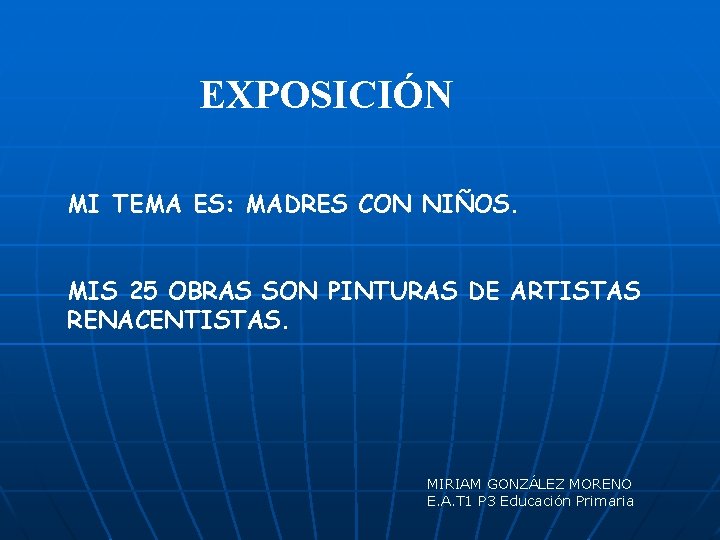 EXPOSICIÓN

MI TEMA ES: MADRES CON NIÑOS.

MIS 25 OBRAS SON PINTURAS DE ARTISTAS RENACENTISTAS.

MIRIAM GONZÁLEZ MORENO
E.A.T1 P3 Educación Primaria